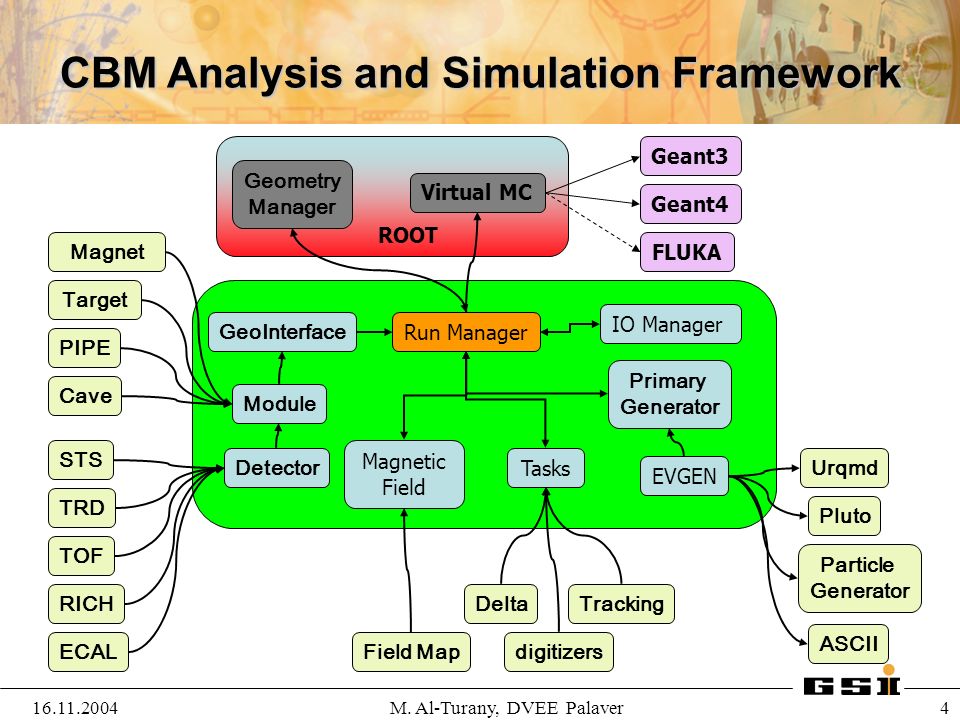 CBM Analysis and Simulation Framework

Geometry Manager

Virtual MC

ROOT

Geant3

Geant4

FLUKA

Magnet

Target

PIPE

Cave

STS

TRD

TOF

RICH

ECAL

GeoInterface

Run Manager

IO Manager

Module

Primary Generator

Detector

Magnetic Field

Tasks

EVGEN

Urqmd

Pluto

Particle Generator

ASCII

Delta

Tracking

Field Map

digitizers

GSI

16.11.2004

M. Al-Turany, DVEE Palaver

4